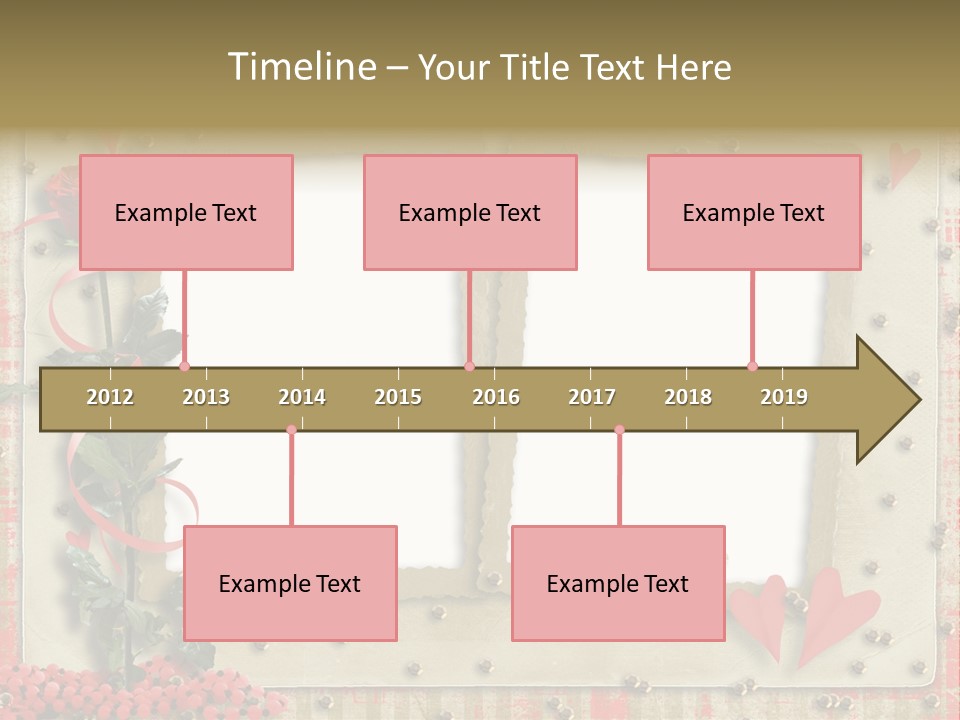 Timeline – Your Title Text Here

Example Text

Example Text

Example Text

2012 2013 2014 2015 2016 2017 2018 2019

Example Text

Example Text